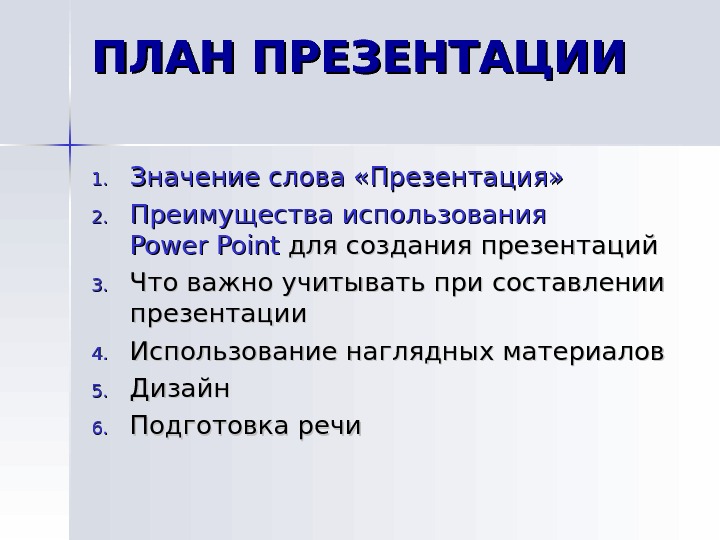 ПЛАН ПРЕЗЕНТАЦИИ

1. Значение слова «Презентация»
2. Преимущества использования Power Point для создания презентаций
3. Что важно учитывать при составлении презентации
4. Использование наглядных материалов
5. Дизайн
6. Подготовка речи